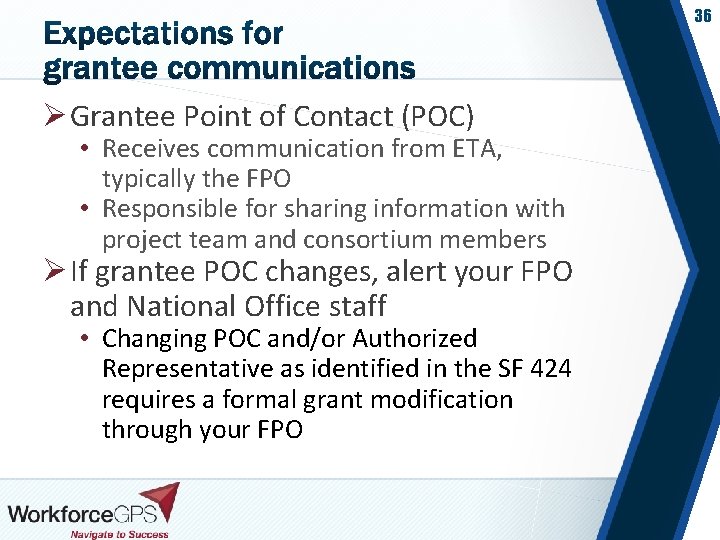 36

Expectations for grantee communications

➢ Grantee Point of Contact (POC)
• Receives communication from ETA, typically the FPO
• Responsible for sharing information with project team and consortium members

➢ If grantee POC changes, alert your FPO and National Office staff
• Changing POC and/or Authorized Representative as identified in the SF 424 requires a formal grant modification through your FPO

WorkforceGPS
Navigate to Success